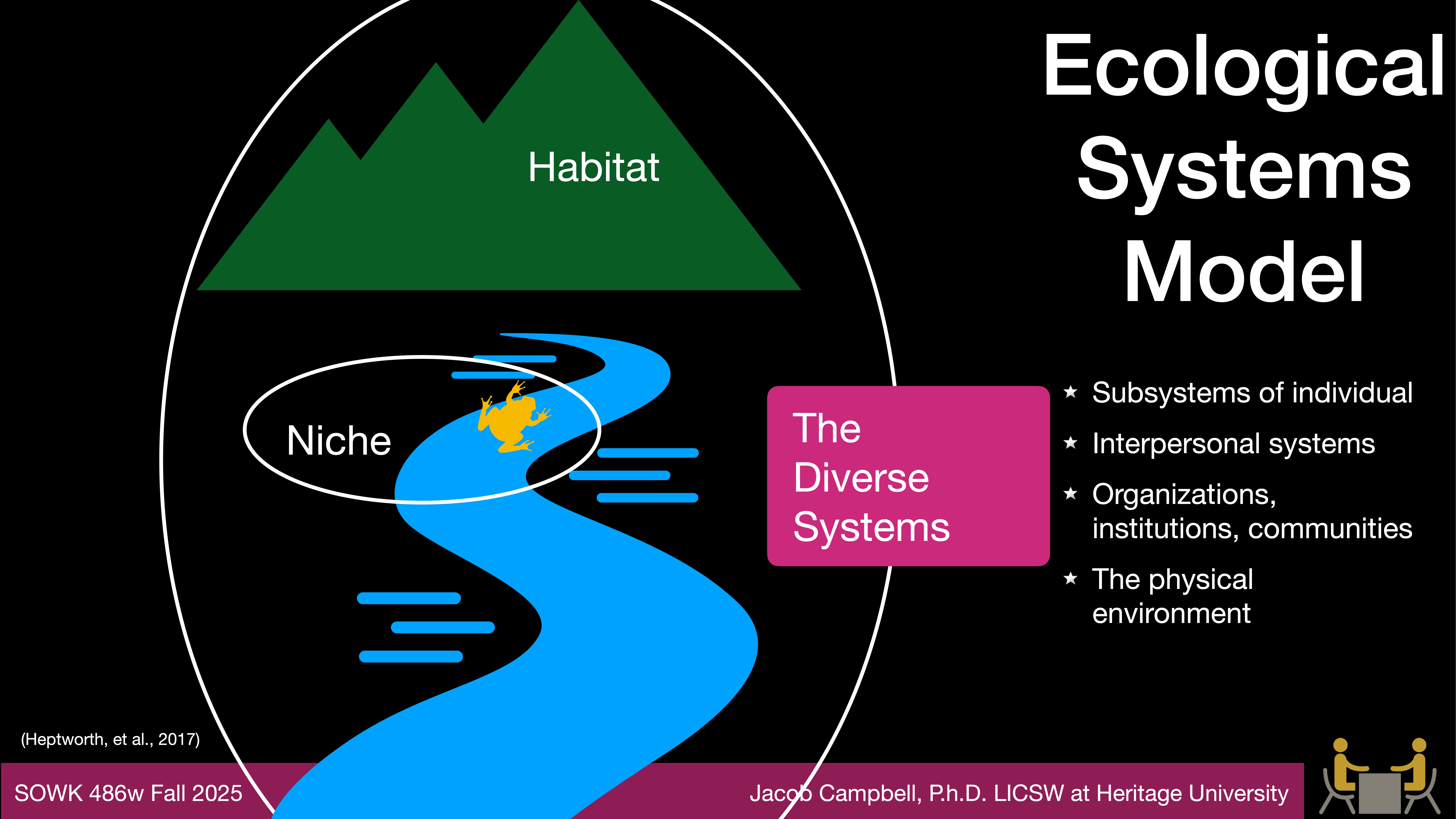 Ecological Systems Model

Habitat

Niche

The Diverse Systems

★ Subsystems of individual
★ Interpersonal systems
★ Organizations, institutions, communities
★ The physical environment

(Heptworth, et al., 2017)

SOWK 486w Fall 2025

Jacob Campbell, P.h.D. LICSW at Heritage University